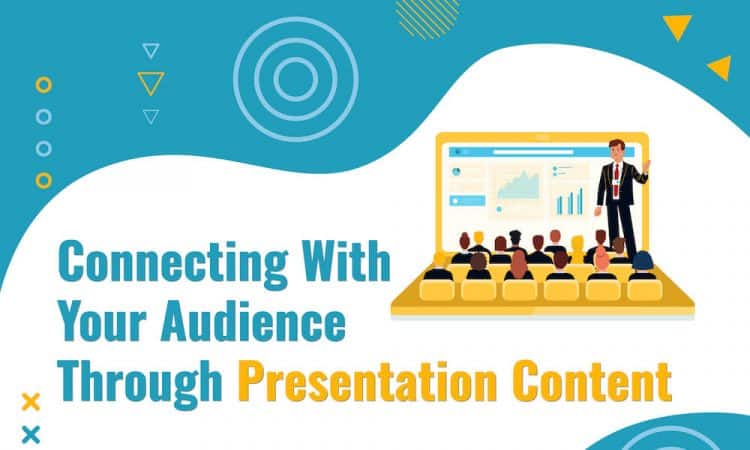 Connecting With Your Audience Through Presentation Content